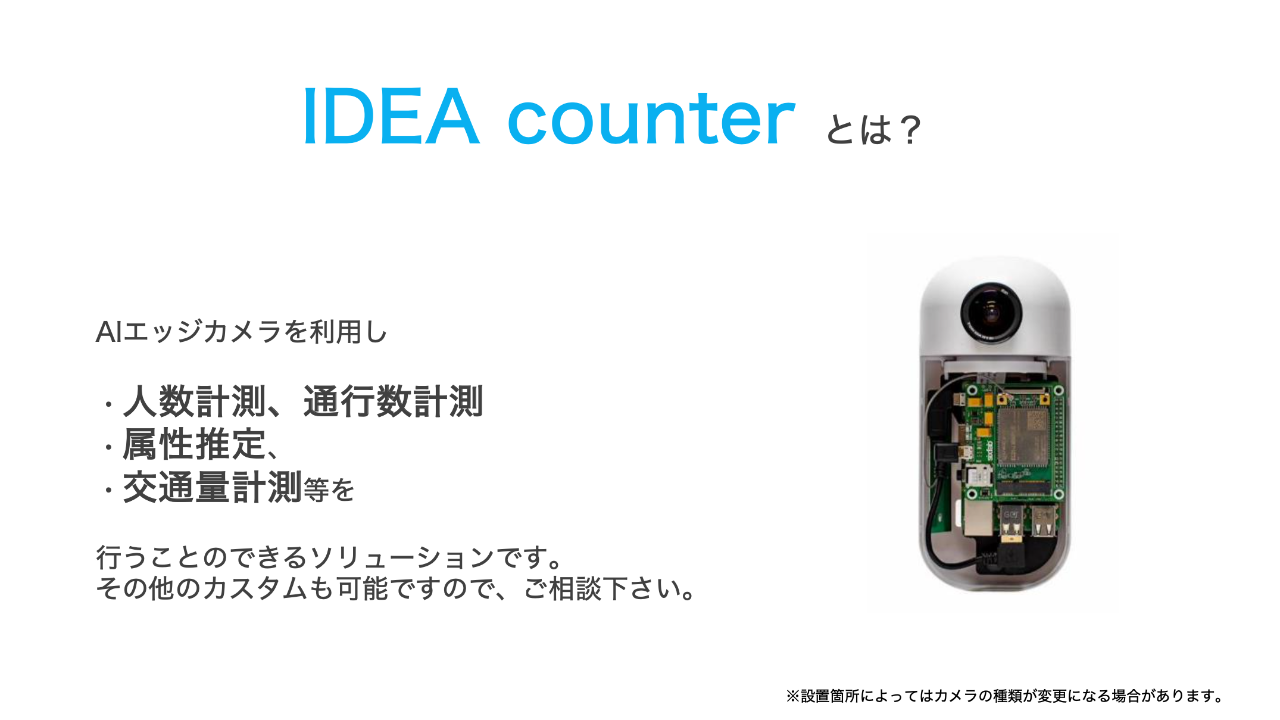 IDEA counter とは？

AIエッジカメラを利用し

・人数計測、通行数計測
・属性推定、
・交通量計測等を

行うことのできるソリューションです。
その他のカスタムも可能ですので、ご相談下さい。

※設置箇所によってはカメラの種類が変更になる場合があります。